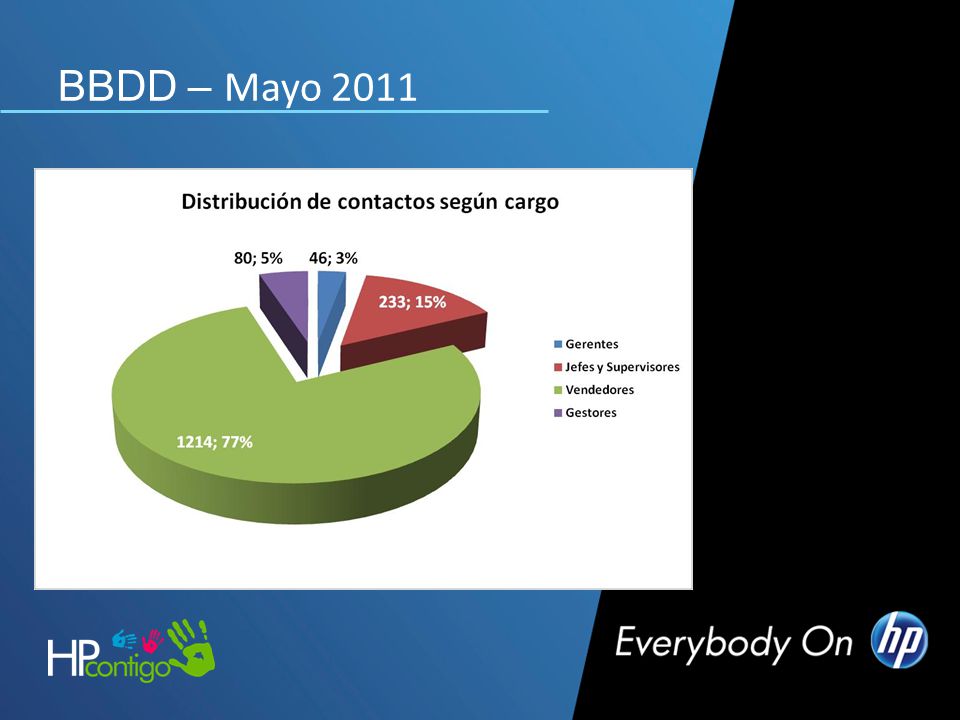 BBDD – Mayo 2011

Distribución de contactos según cargo

80; 5%
46; 3%
233; 15%
1214; 77%

Gerentes
Jefes y Supervisores
Vendedores
Gestores

HP contigo

Everybody On hp